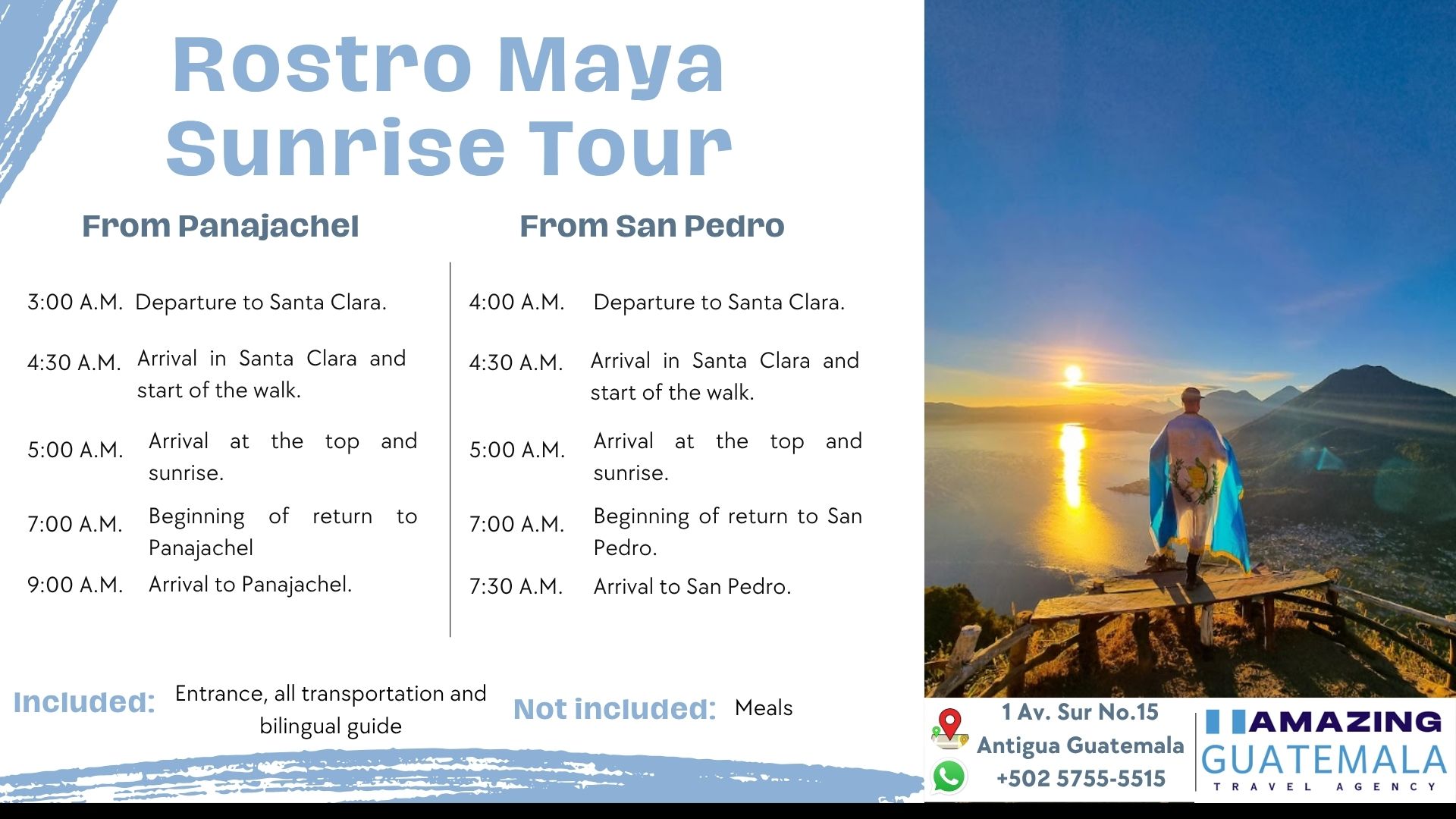 Rostro Maya
Sunrise Tour

From Panajachel

3:00 A.M. Departure to Santa Clara.

4:30 A.M. Arrival in Santa Clara and start of the walk.

5:00 A.M. Arrival at the top and sunrise.

7:00 A.M. Beginning of return to Panajachel

9:00 A.M. Arrival to Panajachel.

From San Pedro

4:00 A.M. Departure to Santa Clara.

4:30 A.M. Arrival in Santa Clara and start of the walk.

5:00 A.M. Arrival at the top and sunrise.

7:00 A.M. Beginning of return to San Pedro.

7:30 A.M. Arrival to San Pedro.

Included: Entrance, all transportation and bilingual guide

Not included: Meals

1 Av. Sur No.15
Antigua Guatemala
+502 5755-5515

AMAZING
GUATEMALA
TRAVEL AGENCY